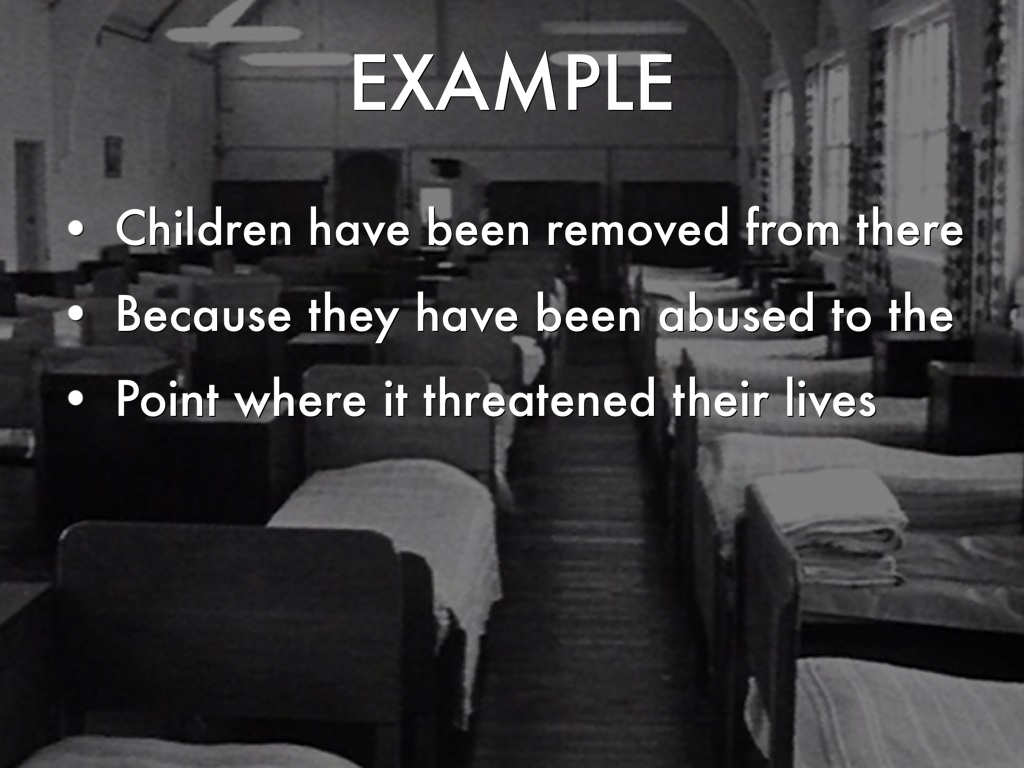 EXAMPLE

• Children have been removed from there
• Because they have been abused to the
• Point where it threatened their lives